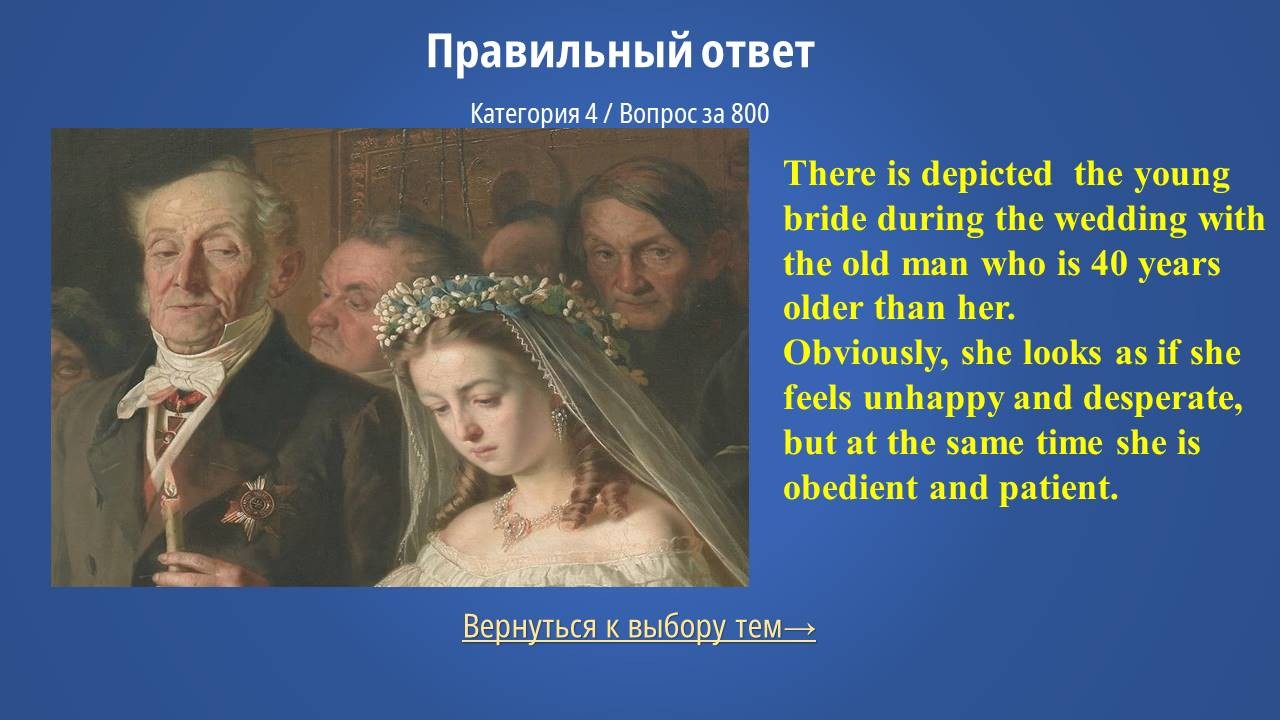 Правильный ответ

Категория 4 / Вопрос за 800

There is depicted the young bride during the wedding with the old man who is 40 years older than her.
Obviously, she looks as if she feels unhappy and desperate, but at the same time she is obedient and patient.

Вернуться к выбору тем→